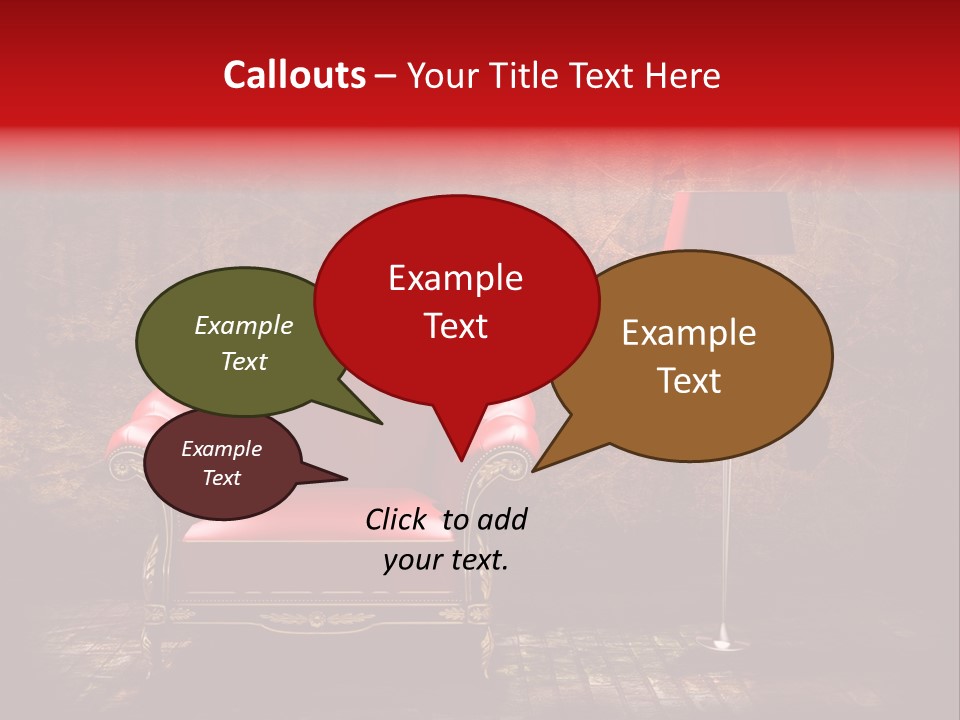 Callouts – Your Title Text Here

Example Text

Example Text

Example Text

Example Text

Click to add your text.